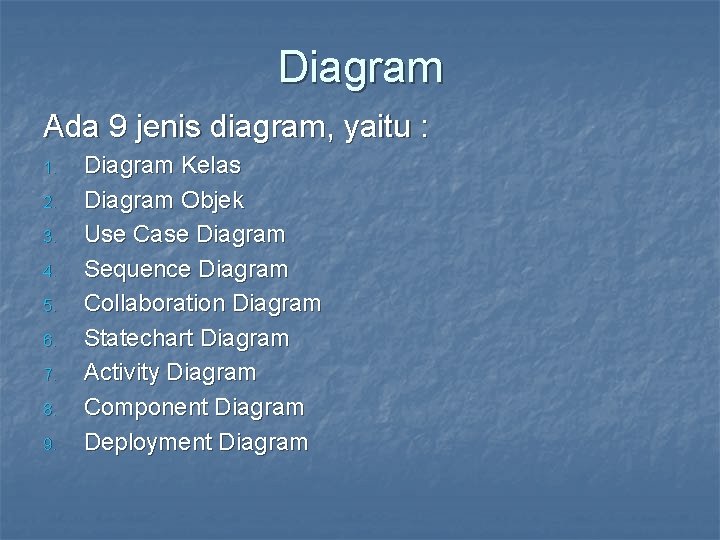 Diagram

Ada 9 jenis diagram, yaitu :

1. Diagram Kelas
2. Diagram Objek
3. Use Case Diagram
4. Sequence Diagram
5. Collaboration Diagram
6. Statechart Diagram
7. Activity Diagram
8. Component Diagram
9. Deployment Diagram